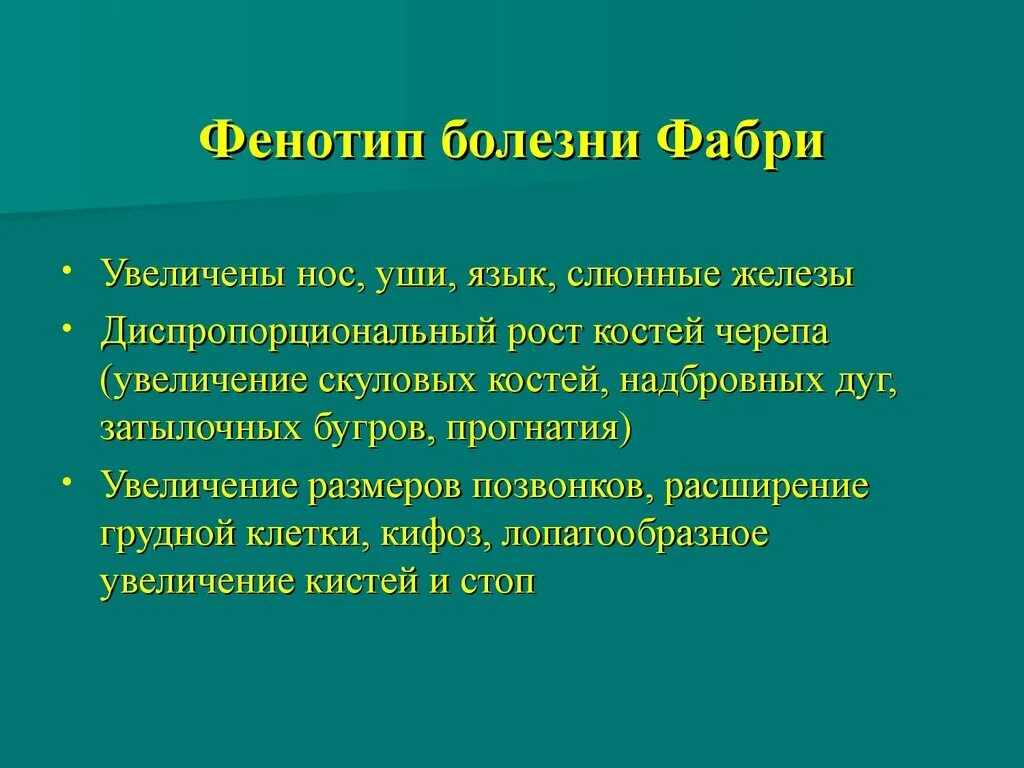 Фенотип болезни Фабри

• Увеличены нос, уши, язык, слюнные железы
• Диспропорциональный рост костей черепа (увеличение скуловых костей, надбровных дуг, затылочных бугров, прогнатия)
• Увеличение размеров позвонков, расширение грудной клетки, кифоз, лопатообразное увеличение кистей и стоп